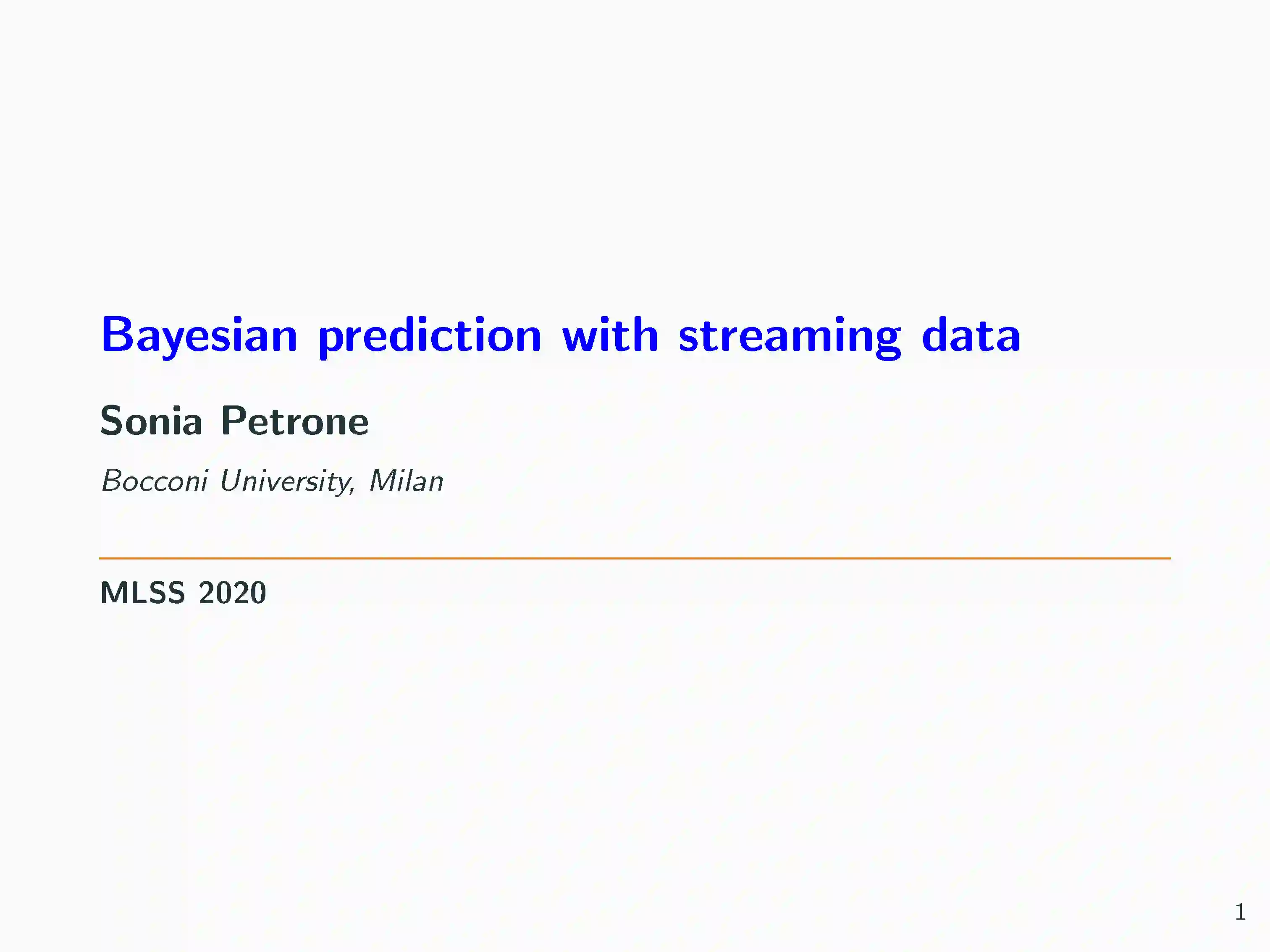 Bayesian prediction with streaming data

Sonia Petrone

Bocconi University, Milan

MLSS 2020

1